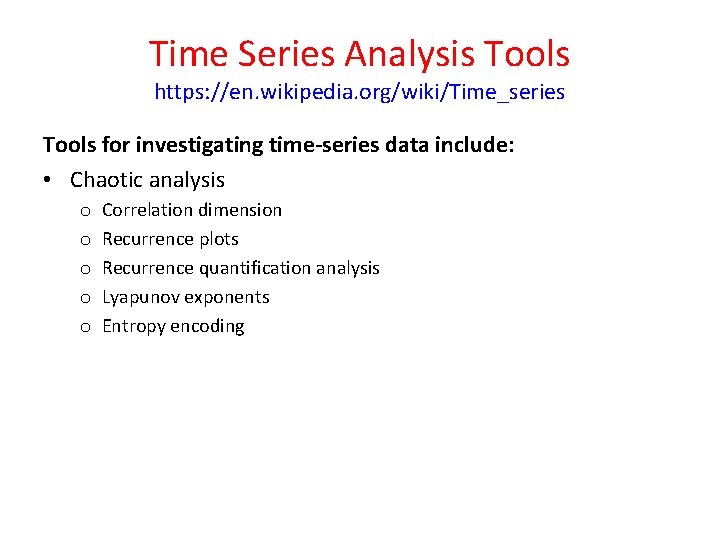 Time Series Analysis Tools
https://en.wikipedia.org/wiki/Time_series

Tools for investigating time-series data include:

• Chaotic analysis
o Correlation dimension
o Recurrence plots
o Recurrence quantification analysis
o Lyapunov exponents
o Entropy encoding